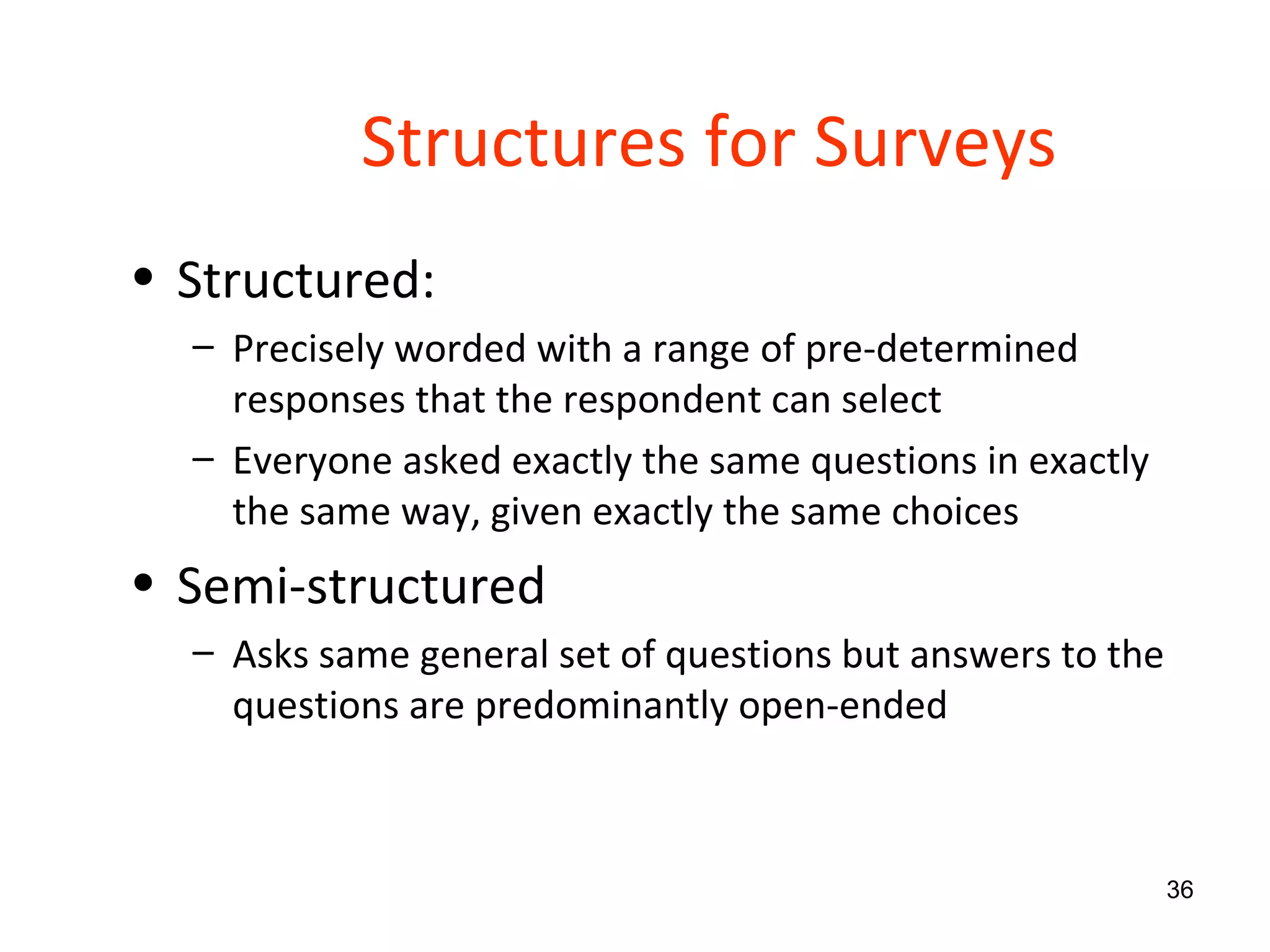 Structures for Surveys

• Structured:
 – Precisely worded with a range of pre-determined responses that the respondent can select
 – Everyone asked exactly the same questions in exactly the same way, given exactly the same choices

• Semi-structured
 – Asks same general set of questions but answers to the questions are predominantly open-ended

36